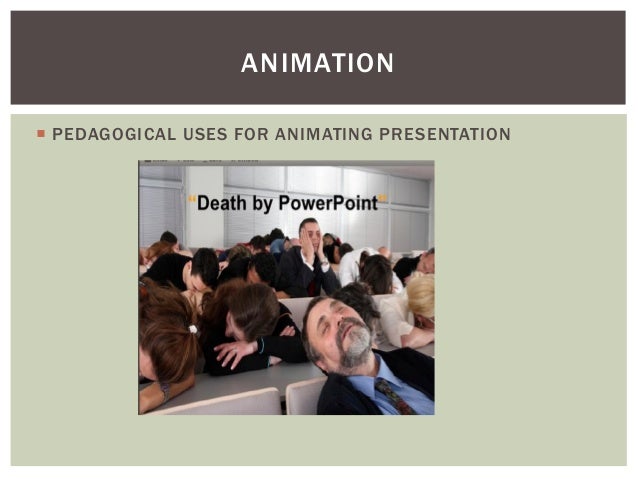 ANIMATION

PEDAGOGICAL USES FOR ANIMATING PRESENTATION

"Death by PowerPoint"